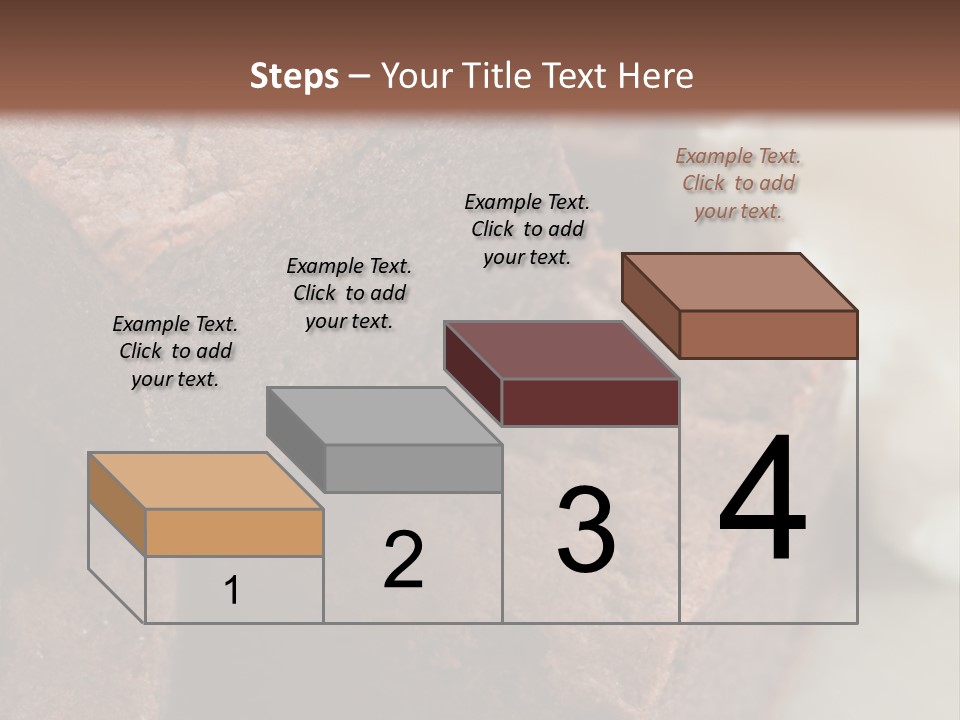 Steps – Your Title Text Here

Example Text. Click to add your text.

Example Text. Click to add your text.

Example Text. Click to add your text.

Example Text. Click to add your text.

1

2

3

4